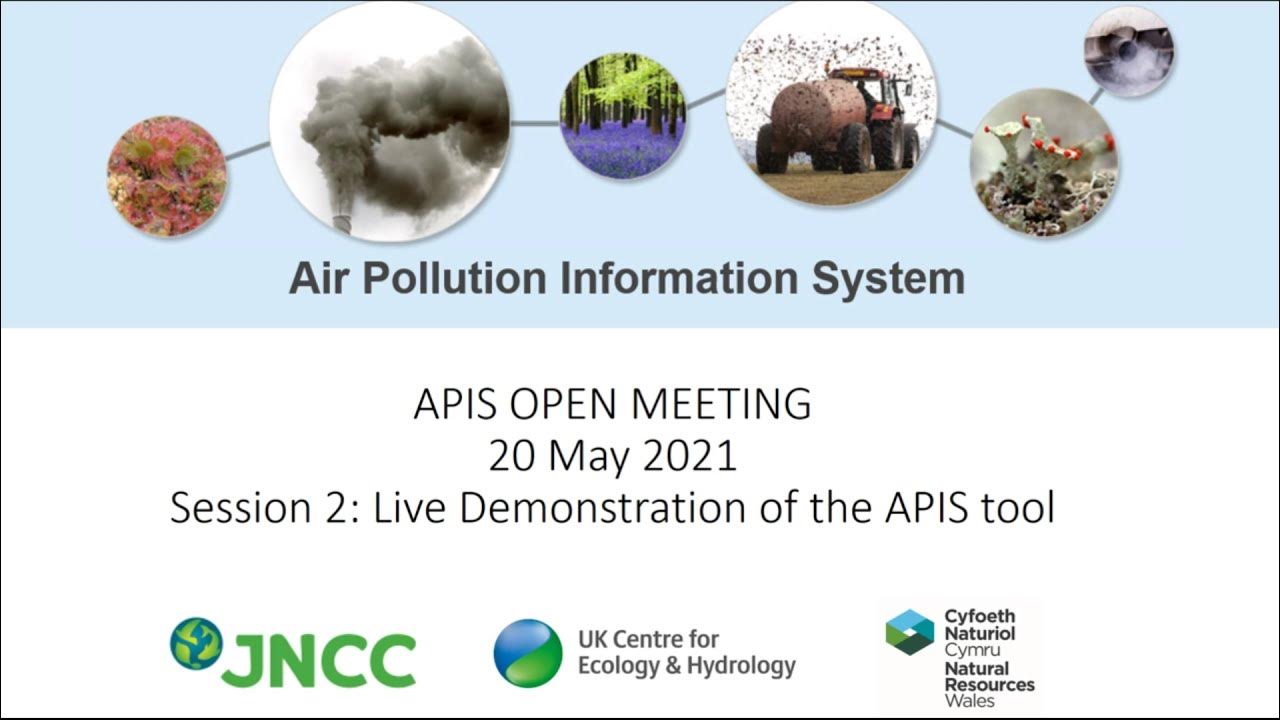 Air Pollution Information System

APIS OPEN MEETING
20 May 2021
Session 2: Live Demonstration of the APIS tool

JNCC

UK Centre for Ecology & Hydrology

Cyfoeth Naturiol Cymru
Natural Resources Wales